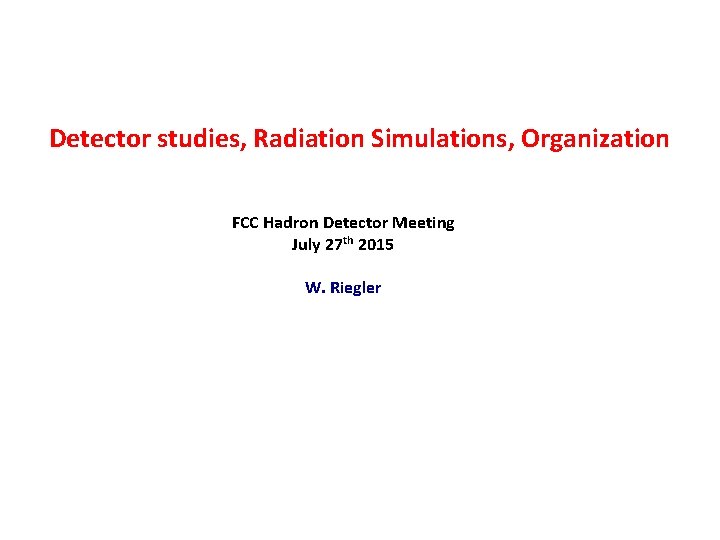 Detector studies, Radiation Simulations, Organization

FCC Hadron Detector Meeting
July 27$^{th}$ 2015

W. Riegler